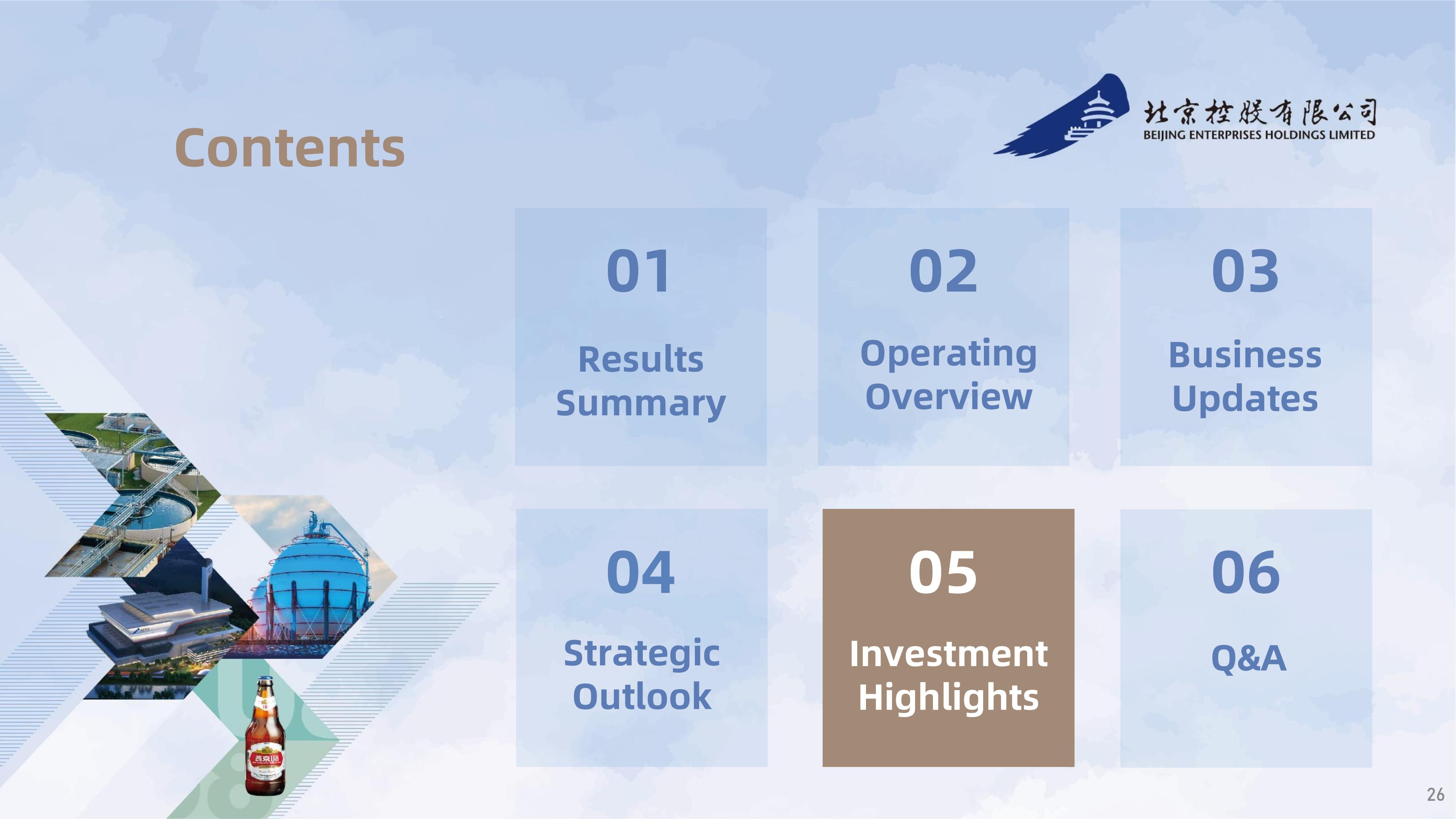 Contents

北京控股有限公司
BEIJING ENTERPRISES HOLDINGS LIMITED

01
Results Summary

02
Operating Overview

03
Business Updates

04
Strategic Outlook

05
Investment Highlights

06
Q&A

燕京U8

26